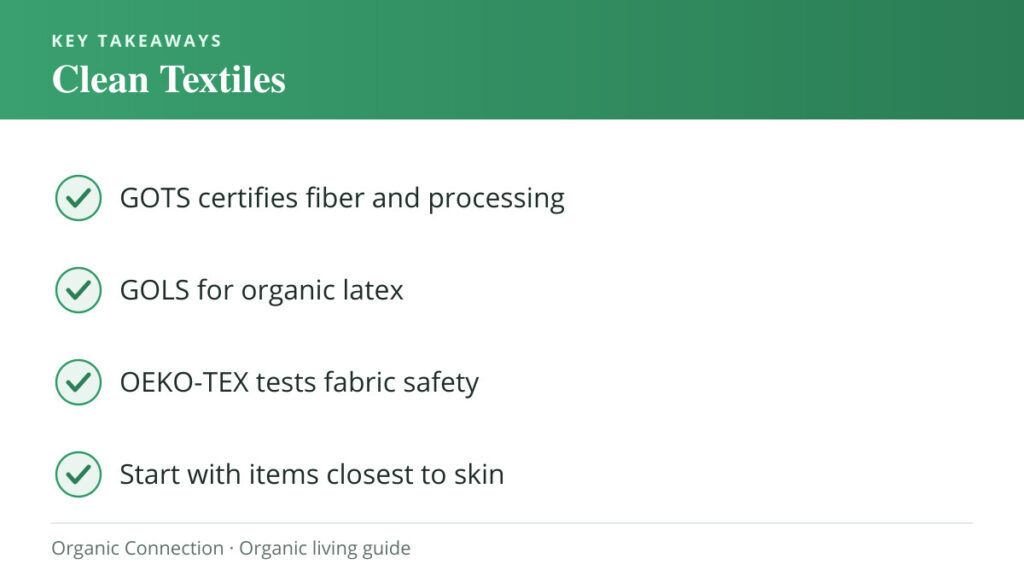 KEY TAKEAWAYS
Clean Textiles

GOTS certifies fiber and processing

GOLS for organic latex

OEKO-TEX tests fabric safety

Start with items closest to skin

Organic Connection · Organic living guide